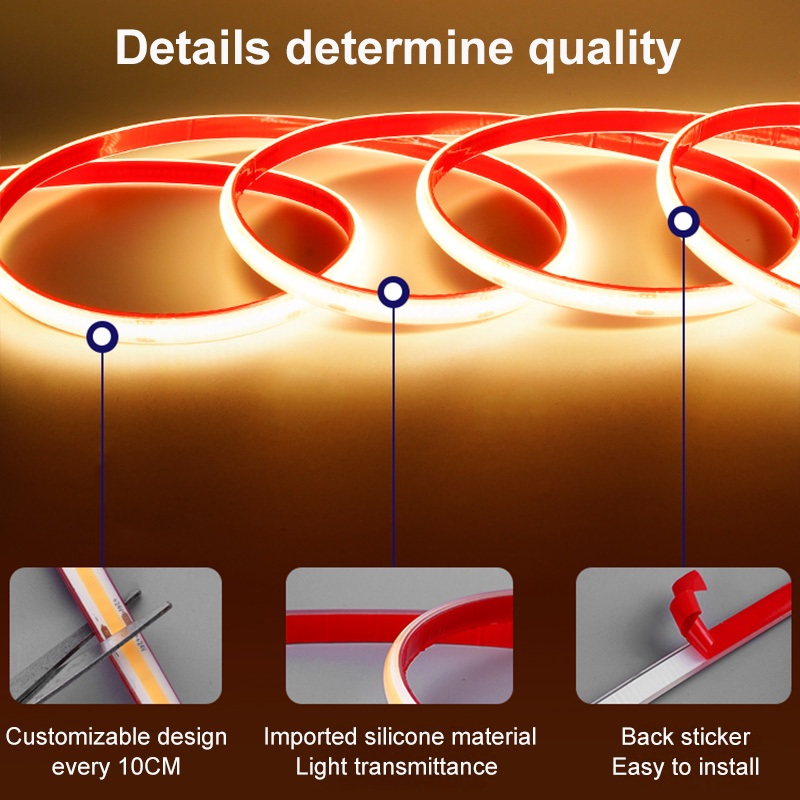 Details determine quality

Customizable design every 10CM

Imported silicone material Light transmittance

Back sticker Easy to install